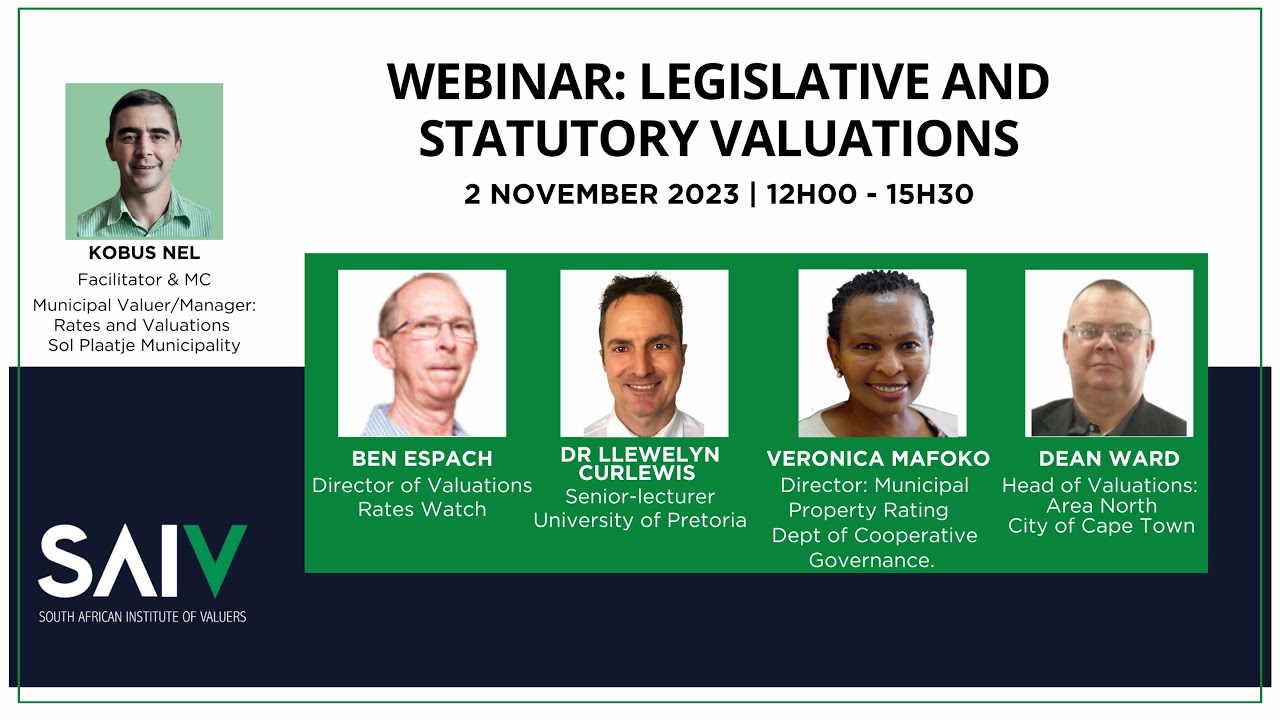 WEBINAR: LEGISLATIVE AND STATUTORY VALUATIONS

2 NOVEMBER 2023 | 12H00 - 15H30

KOBUS NEL
Facilitator & MC
Municipal Valuer/Manager: Rates and Valuations Sol Plaatje Municipality

BEN ESPACH
Director of Valuations Rates Watch

DR LLEWELYN CURLEWIS
Senior-lecturer University of Pretoria

VERONICA MAFOKO
Director: Municipal Property Rating Dept of Cooperative Governance.

DEAN WARD
Head of Valuations: Area North City of Cape Town

SAIV
SOUTH AFRICAN INSTITUTE OF VALUERS